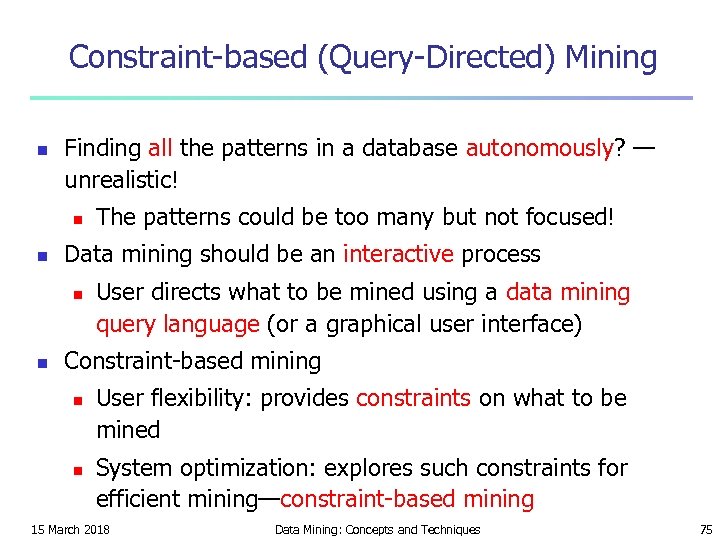 Constraint-based (Query-Directed) Mining

- Finding all the patterns in a database autonomously? — unrealistic!
  - The patterns could be too many but not focused!
- Data mining should be an interactive process
  - User directs what to be mined using a data mining query language (or a graphical user interface)
- Constraint-based mining
  - User flexibility: provides constraints on what to be mined
  - System optimization: explores such constraints for efficient mining—constraint-based mining

15 March 2018 Data Mining: Concepts and Techniques 75